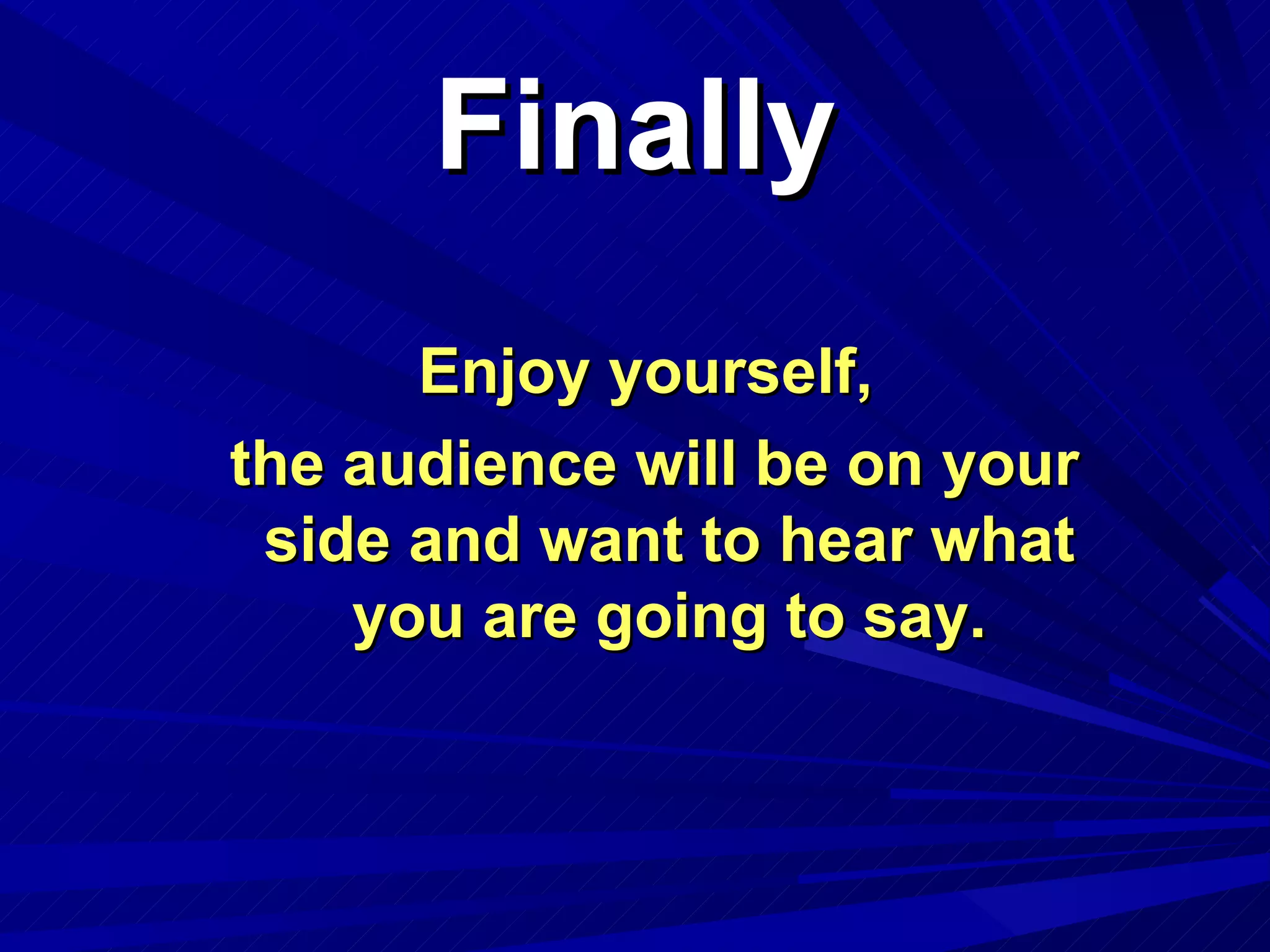 Finally

Enjoy yourself,

the audience will be on your side and want to hear what you are going to say.